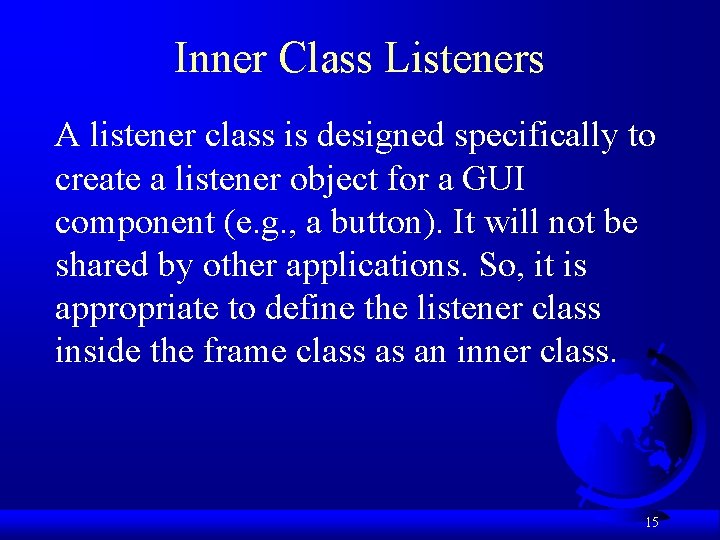 Inner Class Listeners

A listener class is designed specifically to create a listener object for a GUI component (e.g., a button). It will not be shared by other applications. So, it is appropriate to define the listener class inside the frame class as an inner class.

15